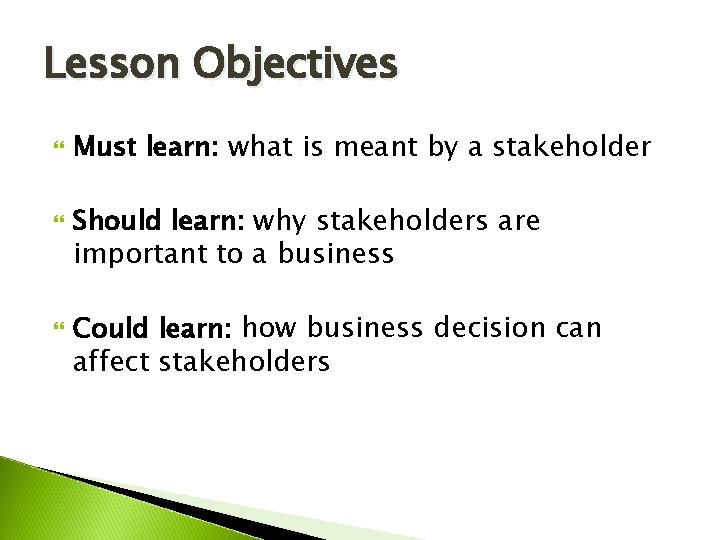 Lesson Objectives

Must learn: what is meant by a stakeholder

Should learn: why stakeholders are important to a business

Could learn: how business decision can affect stakeholders